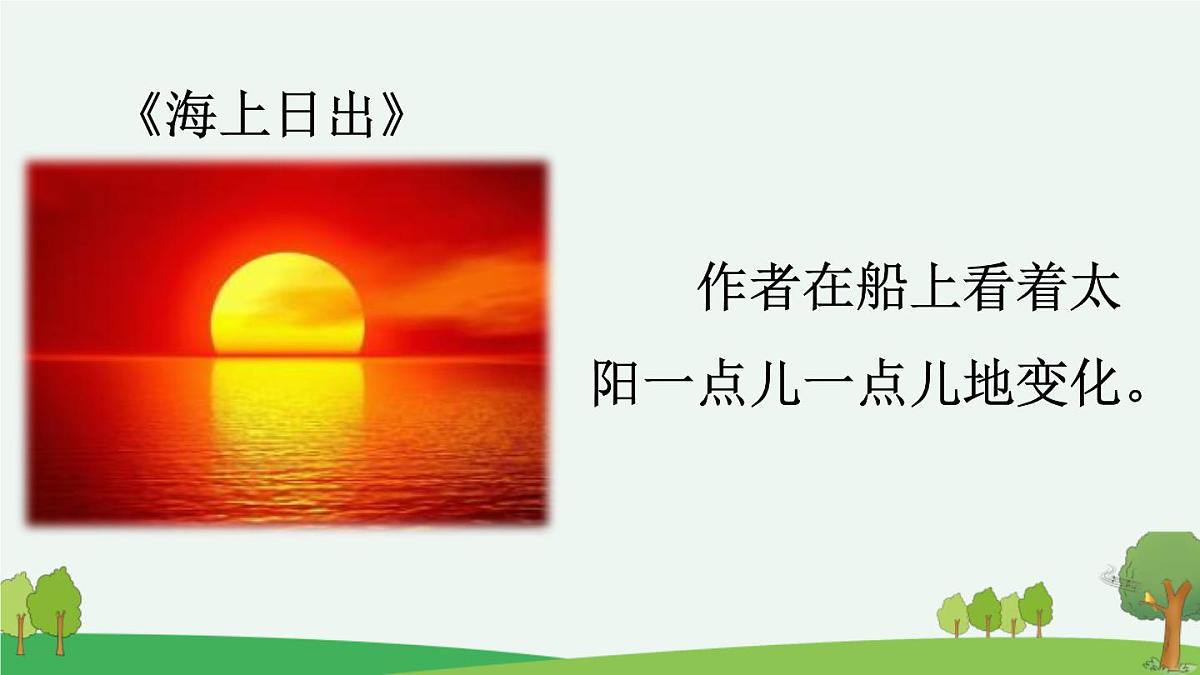 《海上日出》

作者在船上看着太阳一点儿一点儿地变化。